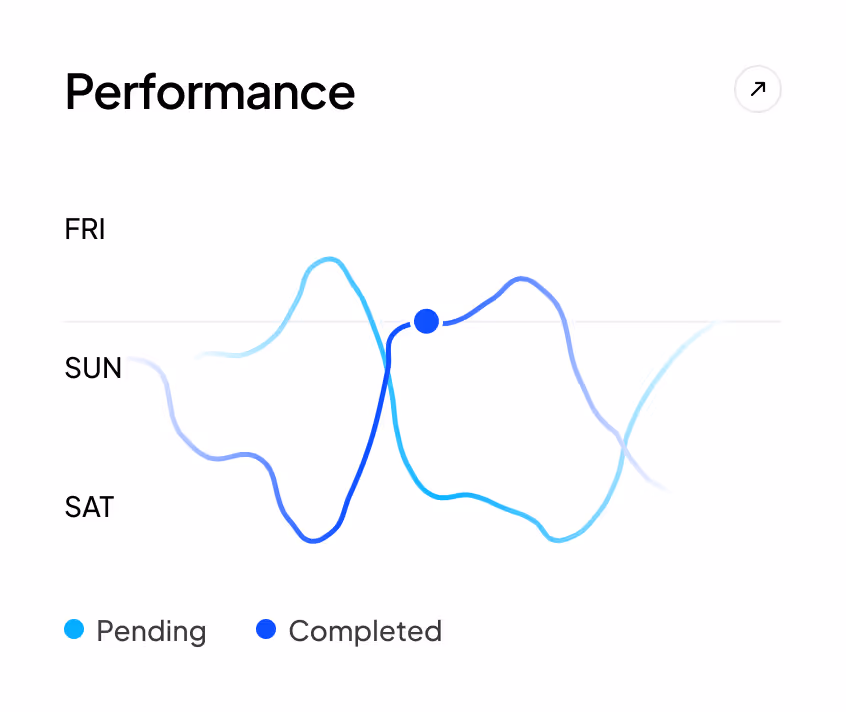 Performance

FRI

SUN

SAT

Pending Completed